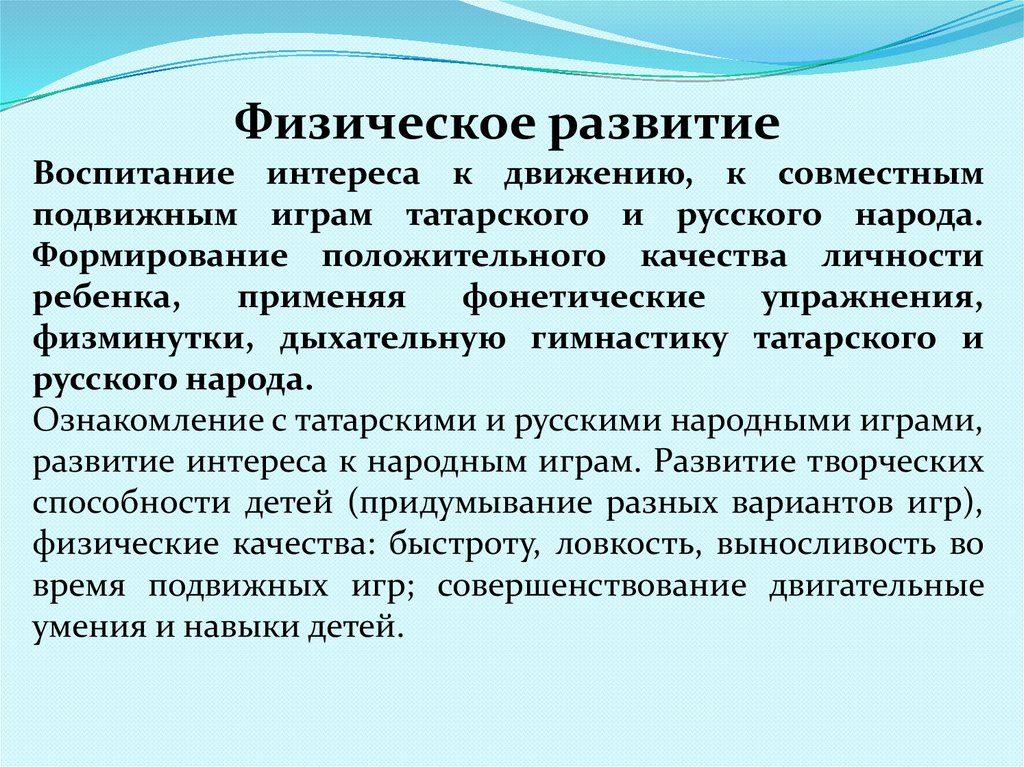 Физическое развитие

Воспитание интереса к движению, к совместным подвижным играм татарского и русского народа. Формирование положительного качества личности ребенка, применяя фонетические упражнения, физминутки, дыхательную гимнастику татарского и русского народа.

Ознакомление с татарскими и русскими народными играми, развитие интереса к народным играм. Развитие творческих способности детей (придумывание разных вариантов игр), физические качества: быстроту, ловкость, выносливость во время подвижных игр; совершенствование двигательные умения и навыки детей.